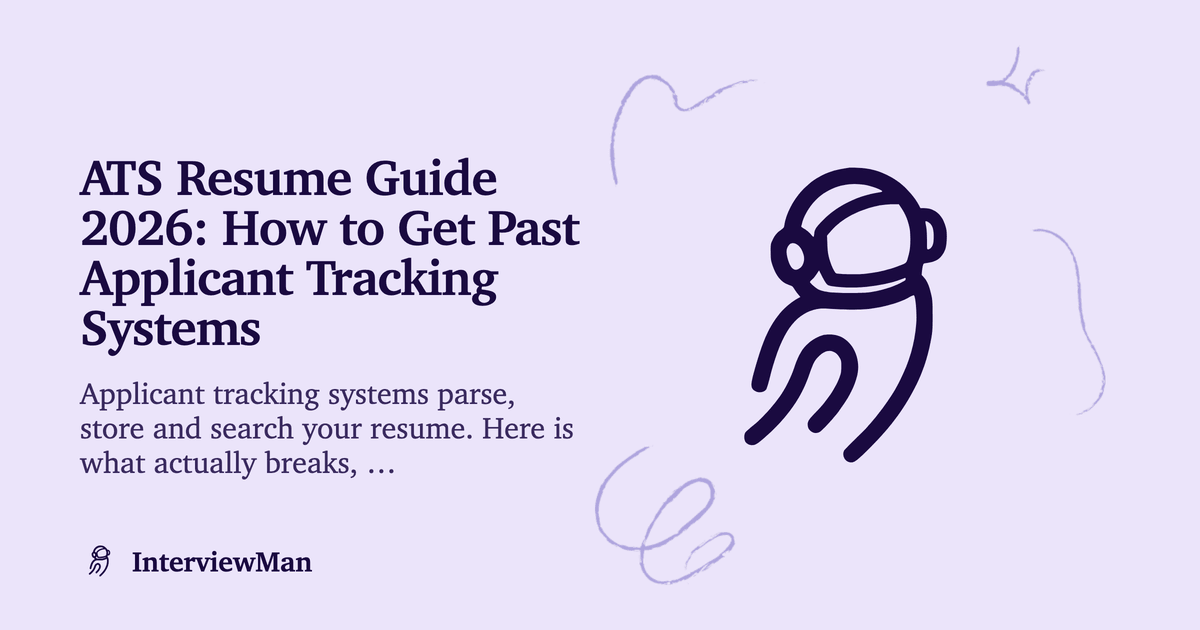 ATS Resume Guide 2026: How to Get Past Applicant Tracking Systems

Applicant tracking systems parse, store and search your resume. Here is what actually breaks, …

InterviewMan